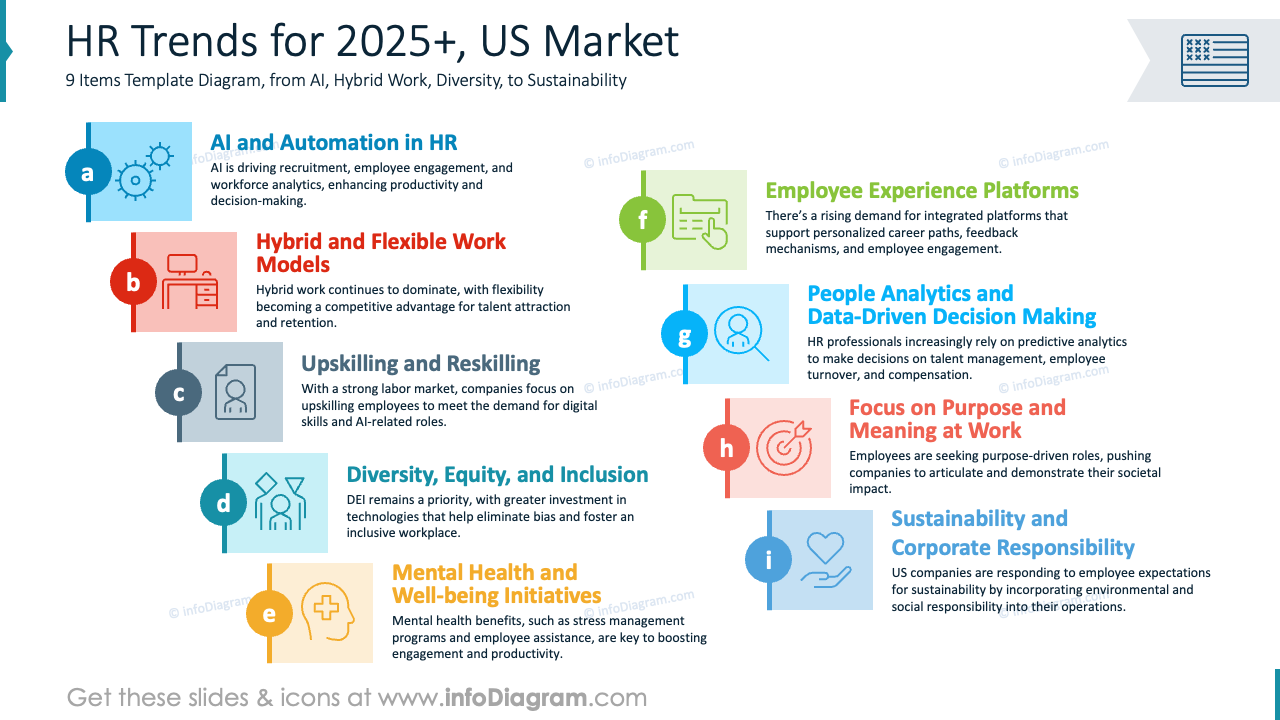 HR Trends for 2025+, US Market

9 Items Template Diagram, from AI, Hybrid Work, Diversity, to Sustainability

a

AI and Automation in HR

AI is driving recruitment, employee engagement, and workforce analytics, enhancing productivity and decision-making.

b

Hybrid and Flexible Work Models

Hybrid work continues to dominate, with flexibility becoming a competitive advantage for talent attraction and retention.

c

Upskilling and Reskilling

With a strong labor market, companies focus on upskilling employees to meet the demand for digital skills and AI-related roles.

d

Diversity, Equity, and Inclusion

DEI remains a priority, with greater investment in technologies that help eliminate bias and foster an inclusive workplace.

e

Mental Health and Well-being Initiatives

Mental health benefits, such as stress management programs and employee assistance, are key to boosting engagement and productivity.

f

Employee Experience Platforms

There's a rising demand for integrated platforms that support personalized career paths, feedback mechanisms, and employee engagement.

g

People Analytics and Data-Driven Decision Making

HR professionals increasingly rely on predictive analytics to make decisions on talent management, employee turnover, and compensation.

h

Focus on Purpose and Meaning at Work

Employees are seeking purpose-driven roles, pushing companies to articulate and demonstrate their societal impact.

i

Sustainability and Corporate Responsibility

US companies are responding to employee expectations for sustainability by incorporating environmental and social responsibility into their operations.

© infoDiagram.com

Get these slides & icons at www.infoDiagram.com